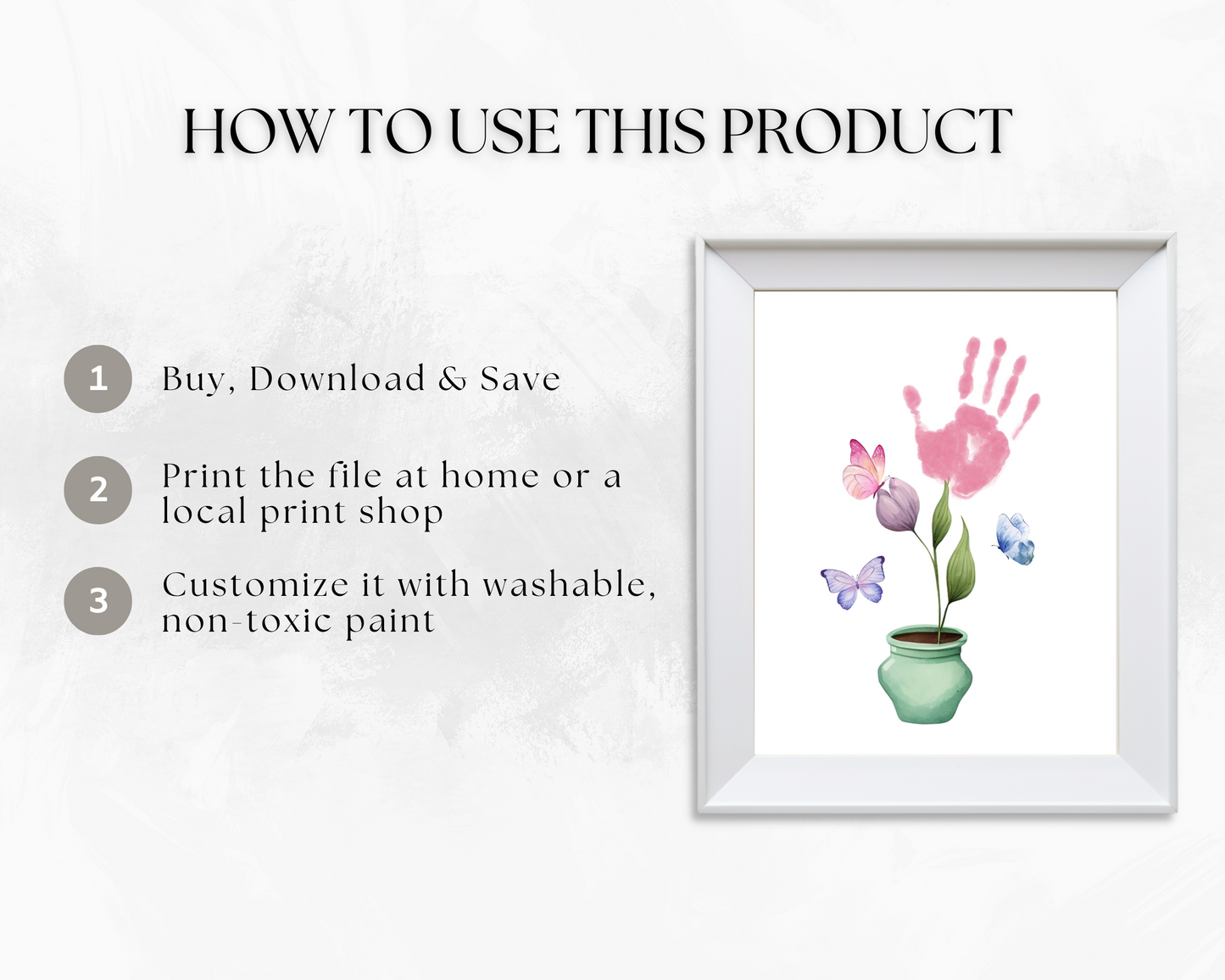 HOW TO USE THIS PRODUCT

1 Buy, Download & Save

2 Print the file at home or a local print shop

3 Customize it with washable, non-toxic paint